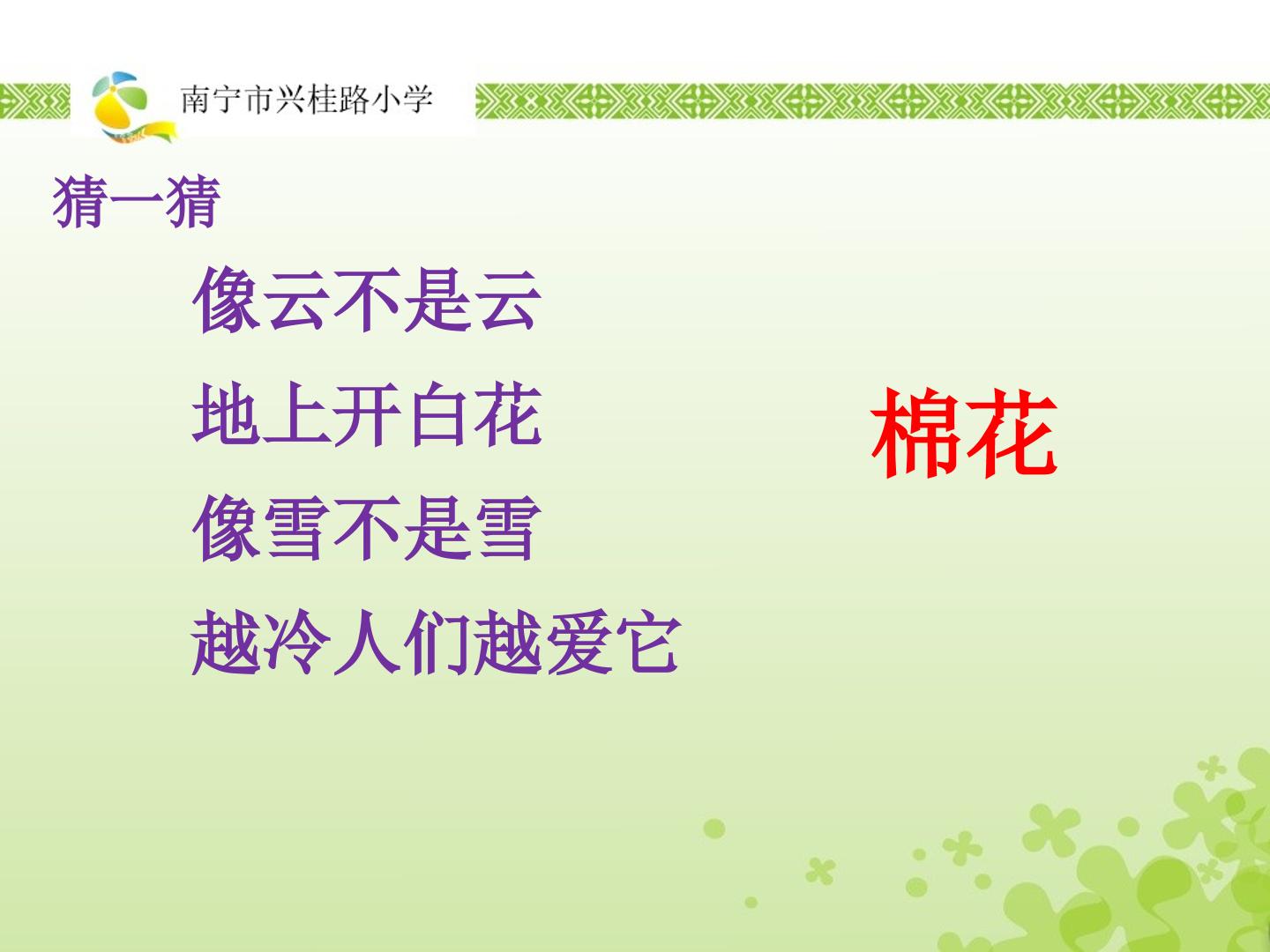 南宁市兴桂路小学

猜一猜

像云不是云
地上开白花
像雪不是雪
越冷人们越爱它

棉花